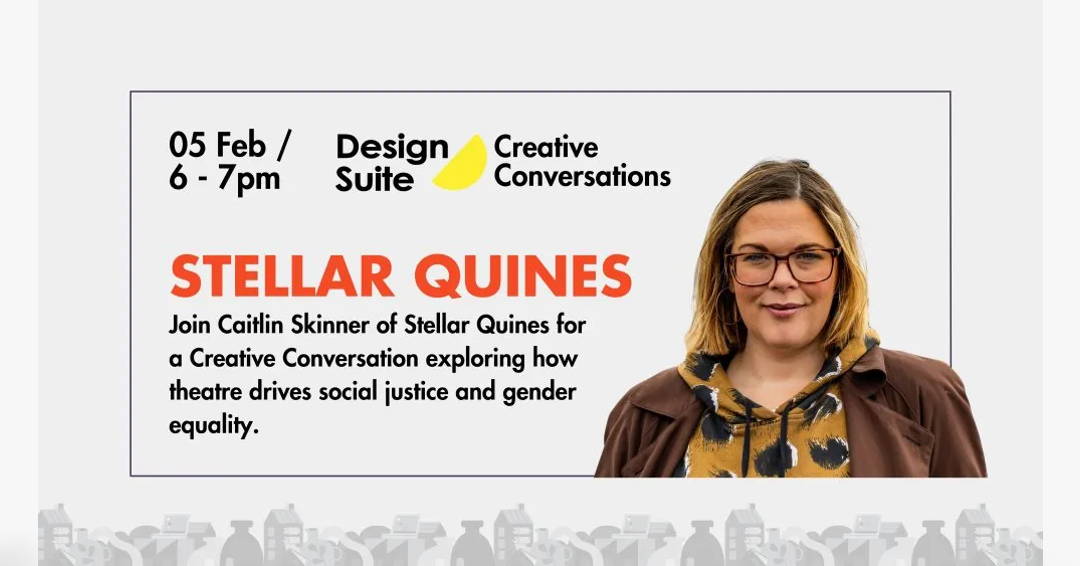 05 Feb /
6 - 7pm

Design Suite

Creative Conversations

STELLAR QUINES

Join Caitlin Skinner of Stellar Quines for a Creative Conversation exploring how theatre drives social justice and gender equality.